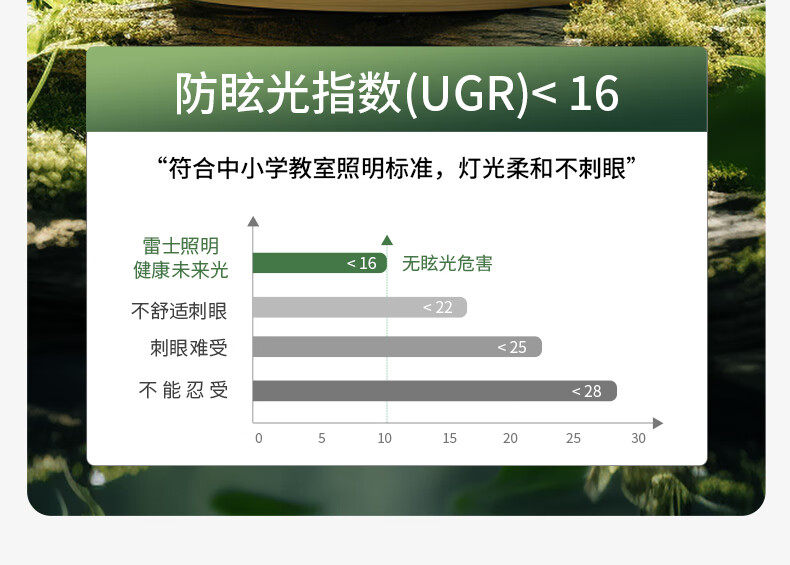 防眩光指数(UGR)< 16

“符合中小学教室照明标准，灯光柔和不刺眼”

雷士照明
健康未来光
< 16
无眩光危害

不舒适刺眼
< 22

刺眼难受
< 25

不能忍受
< 28

0 5 10 15 20 25 30